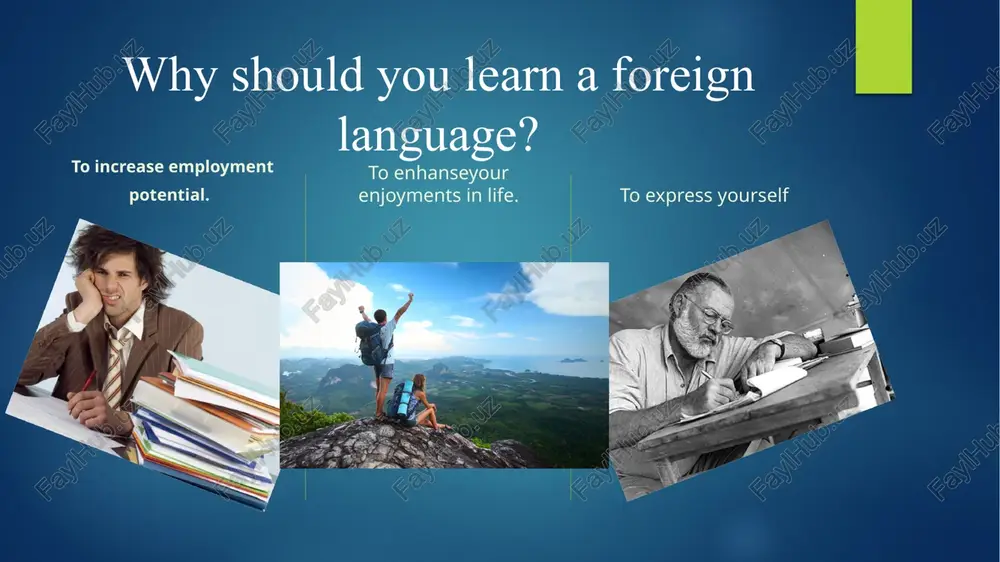 Why should you learn a foreign language?

To increase employment potential.

To enhanseyour enjoyments in life.

To express yourself

FaylHub.uz